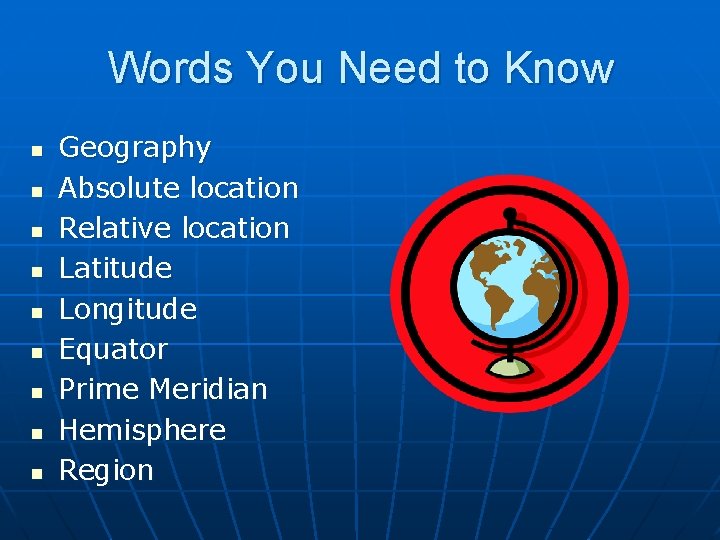 Words You Need to Know

- Geography
- Absolute location
- Relative location
- Latitude
- Longitude
- Equator
- Prime Meridian
- Hemisphere
- Region